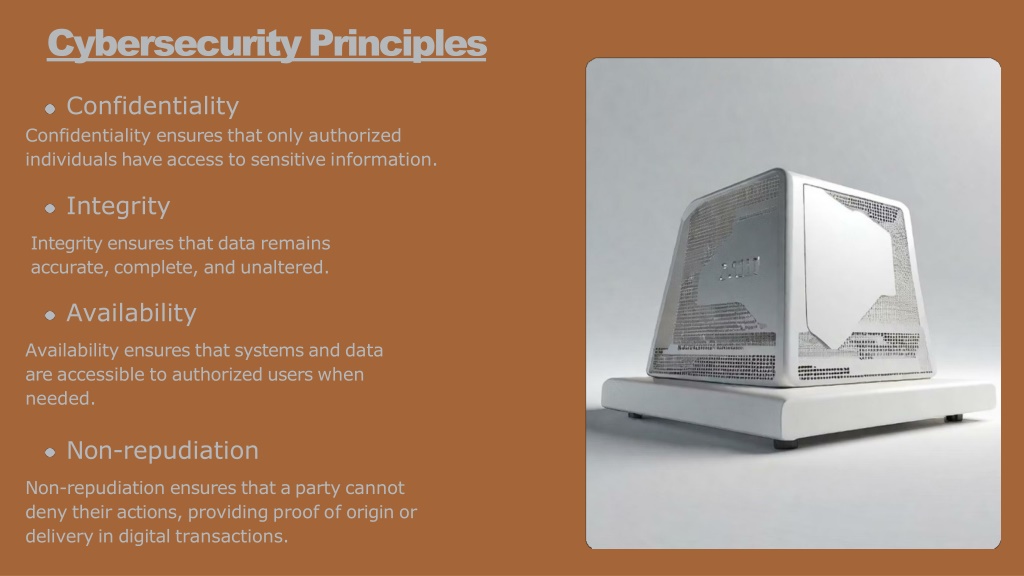 Cybersecurity Principles

Confidentiality

Confidentiality ensures that only authorized individuals have access to sensitive information.

Integrity

Integrity ensures that data remains accurate, complete, and unaltered.

Availability

Availability ensures that systems and data are accessible to authorized users when needed.

Non-repudiation

Non-repudiation ensures that a party cannot deny their actions, providing proof of origin or delivery in digital transactions.